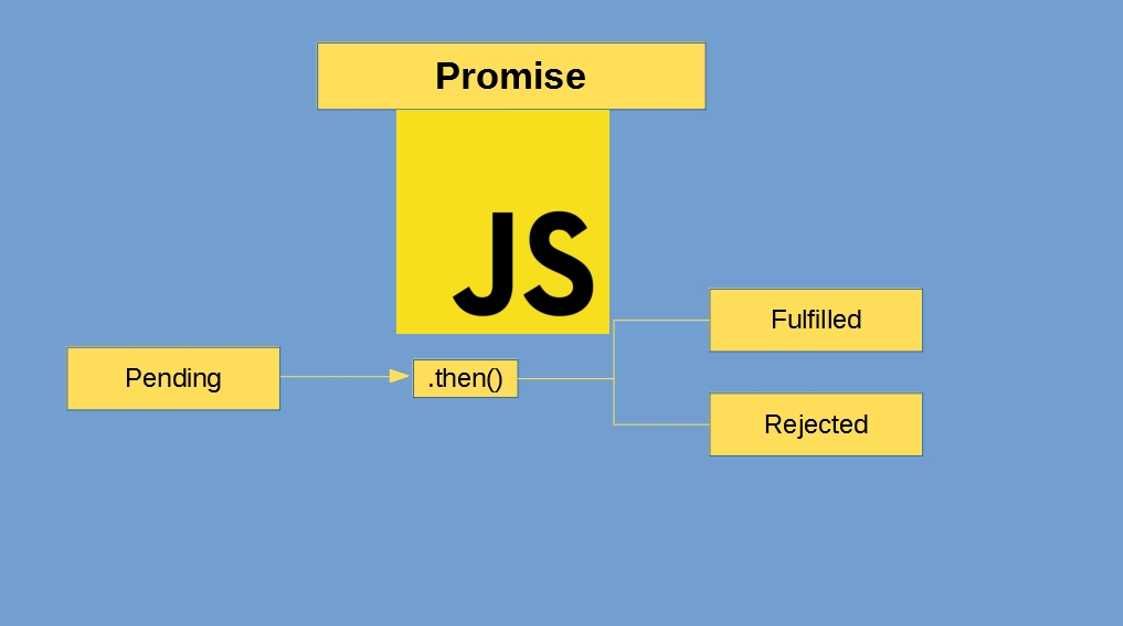 Promise

JS

Pending

.then()

Fulfilled

Rejected